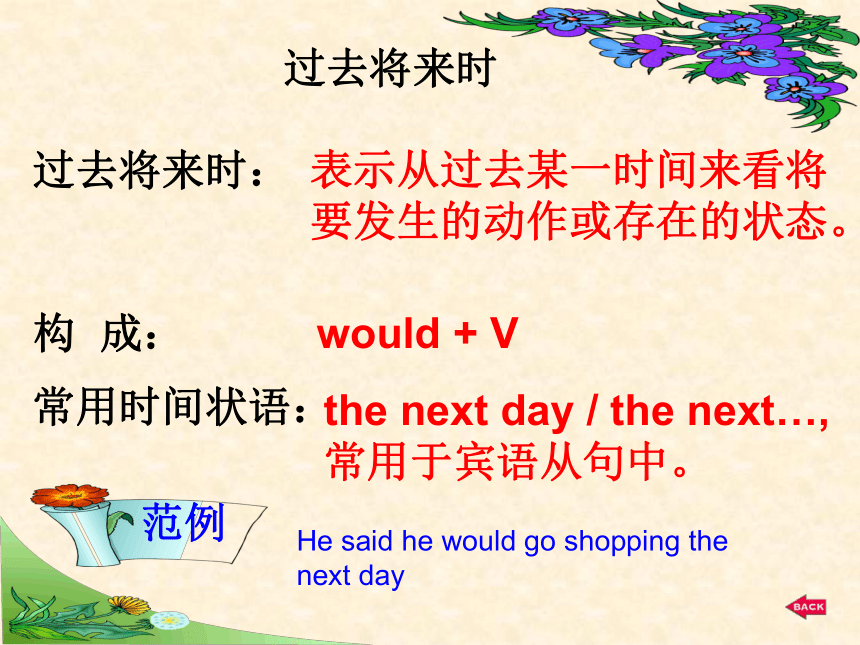 过去将来时

过去将来时： 表示从过去某一时间来看将要发生的动作或存在的状态。

构 成： would + V

常用时间状语：the next day / the next…, 常用于宾语从句中。

范例

He said he would go shopping the next day

BACK